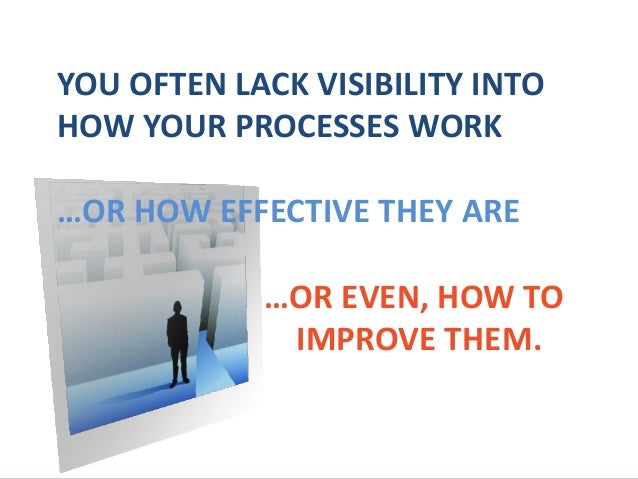 YOU OFTEN LACK VISIBILITY INTO HOW YOUR PROCESSES WORK

…OR HOW EFFECTIVE THEY ARE

…OR EVEN, HOW TO IMPROVE THEM.